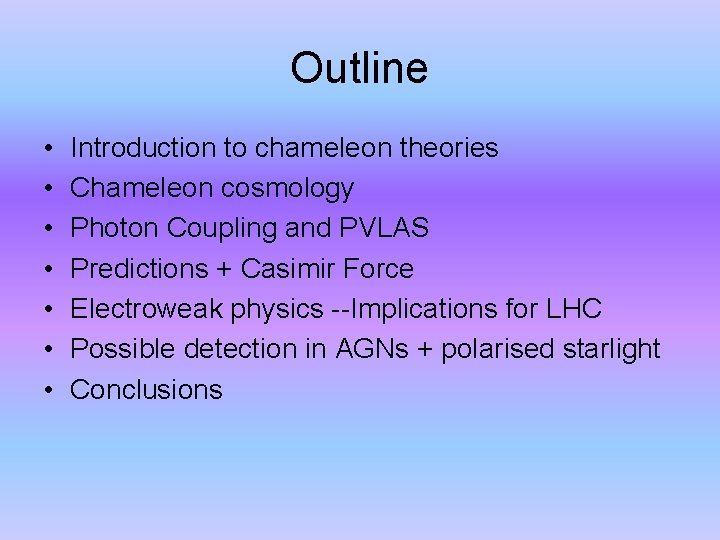 Outline

• Introduction to chameleon theories
• Chameleon cosmology
• Photon Coupling and PVLAS
• Predictions + Casimir Force
• Electroweak physics --Implications for LHC
• Possible detection in AGNs + polarised starlight
• Conclusions